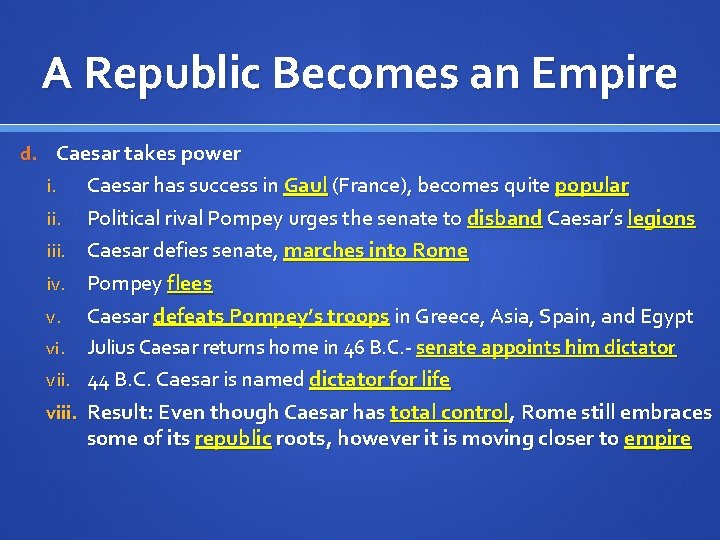 A Republic Becomes an Empire

d. Caesar takes power

i. Caesar has success in Gaul (France), becomes quite popular

ii. Political rival Pompey urges the senate to disband Caesar's legions

iii. Caesar defies senate, marches into Rome

iv. Pompey flees

v. Caesar defeats Pompey's troops in Greece, Asia, Spain, and Egypt

vi. Julius Caesar returns home in 46 B.C.- senate appoints him dictator

vii. 44 B.C. Caesar is named dictator for life

viii. Result: Even though Caesar has total control, Rome still embraces some of its republic roots, however it is moving closer to empire